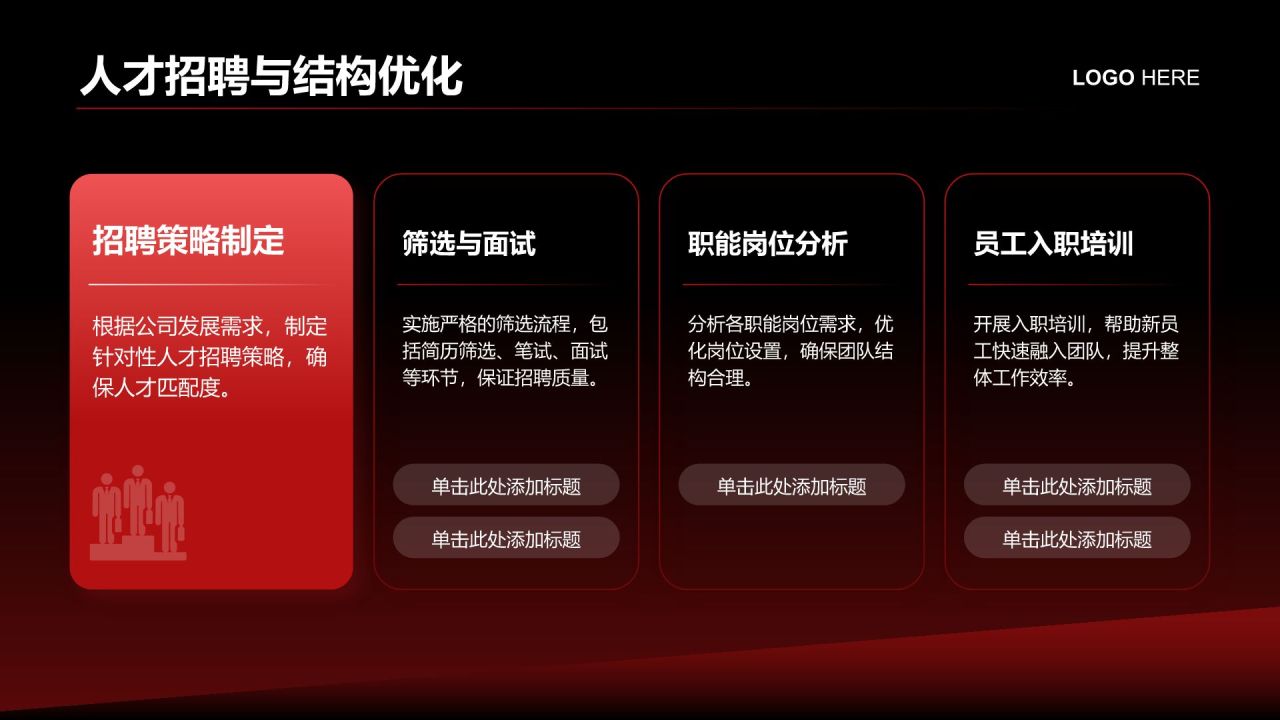 人才招聘与结构优化

LOGO HERE

招聘策略制定

根据公司发展需求，制定针对性人才招聘策略，确保人才匹配度。

筛选与面试

实施严格的筛选流程，包括简历筛选、笔试、面试等环节，保证招聘质量。

单击此处添加标题

单击此处添加标题

职能岗位分析

分析各职能岗位需求，优化岗位设置，确保团队结构合理。

单击此处添加标题

员工入职培训

开展入职培训，帮助新员工快速融入团队，提升整体工作效率。

单击此处添加标题

单击此处添加标题